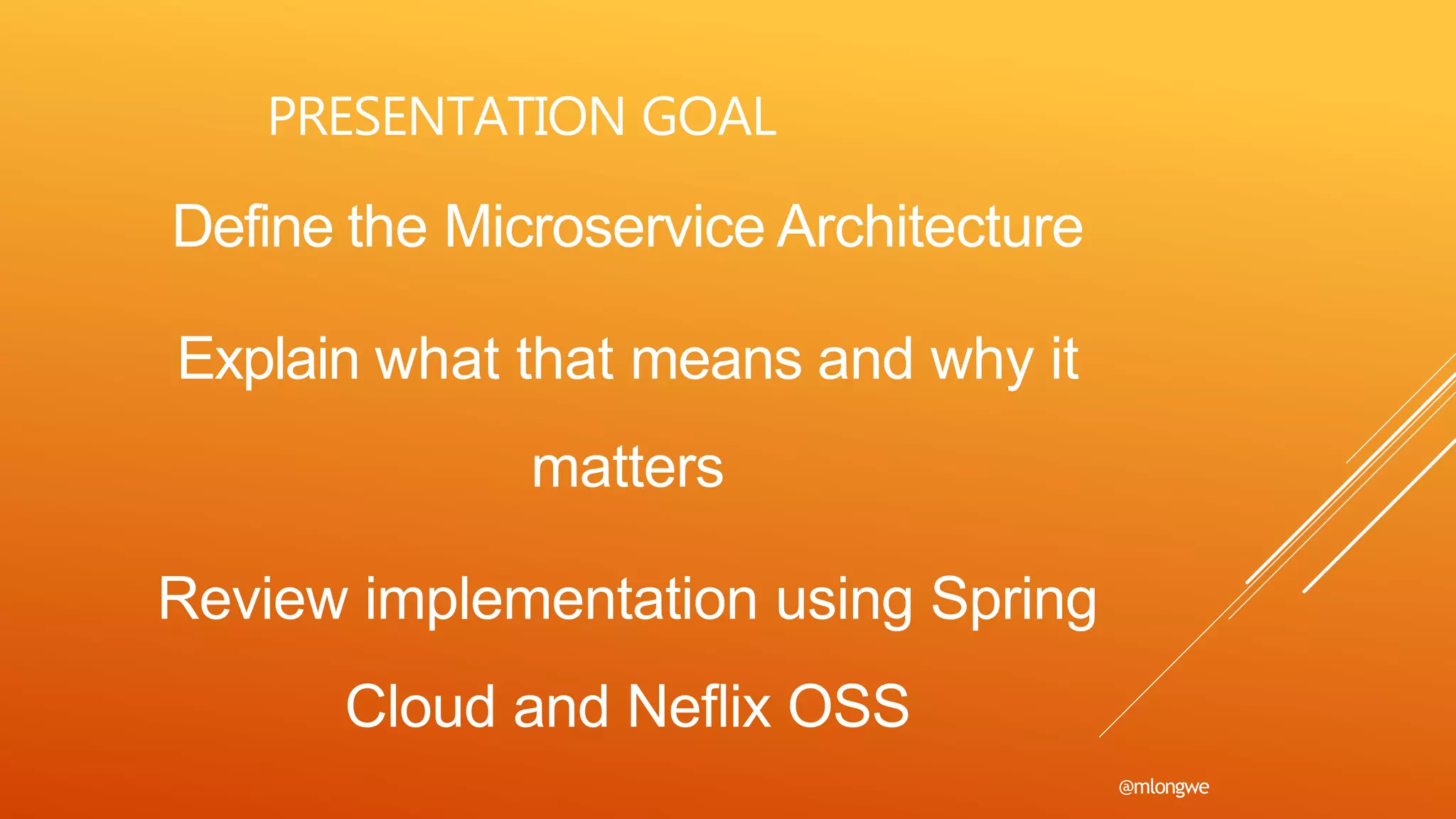 PRESENTATION GOAL

Define the Microservice Architecture

Explain what that means and why it matters

Review implementation using Spring Cloud and Neflix OSS

@mlongwe